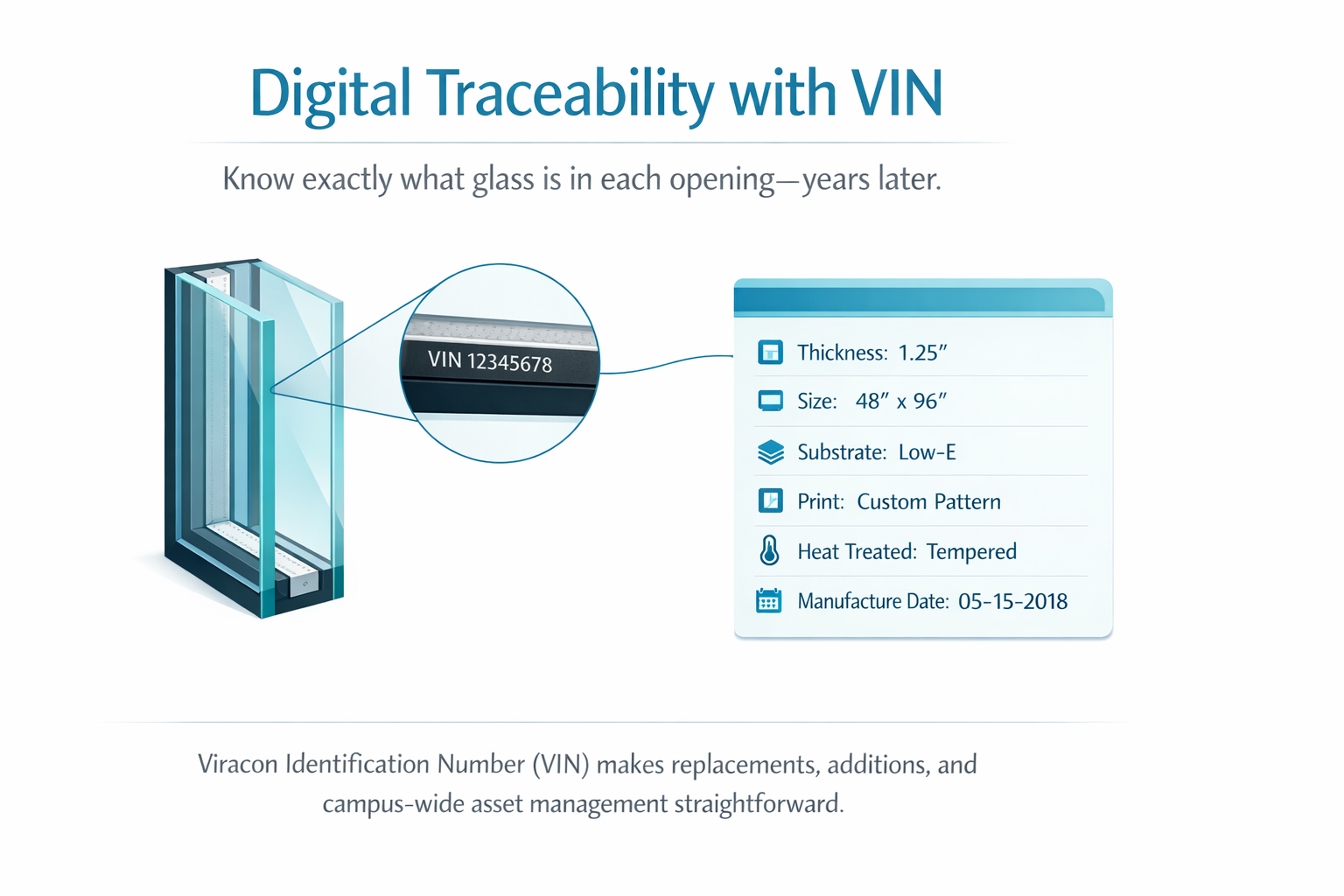 Digital Traceability with VIN

Know exactly what glass is in each opening—years later.

VIN 12345678

Thickness: 1.25″

Size: 48″ x 96″

Substrate: Low-E

Print: Custom Pattern

Heat Treated: Tempered

Manufacture Date: 05-15-2018

Viracon Identification Number (VIN) makes replacements, additions, and campus-wide asset management straightforward.